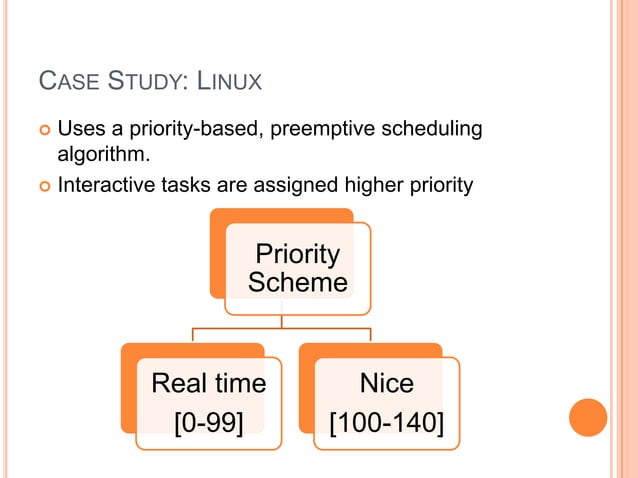 CASE STUDY: LINUX

Uses a priority-based, preemptive scheduling algorithm.

Interactive tasks are assigned higher priority

Priority Scheme

Real time [0-99]

Nice [100-140]